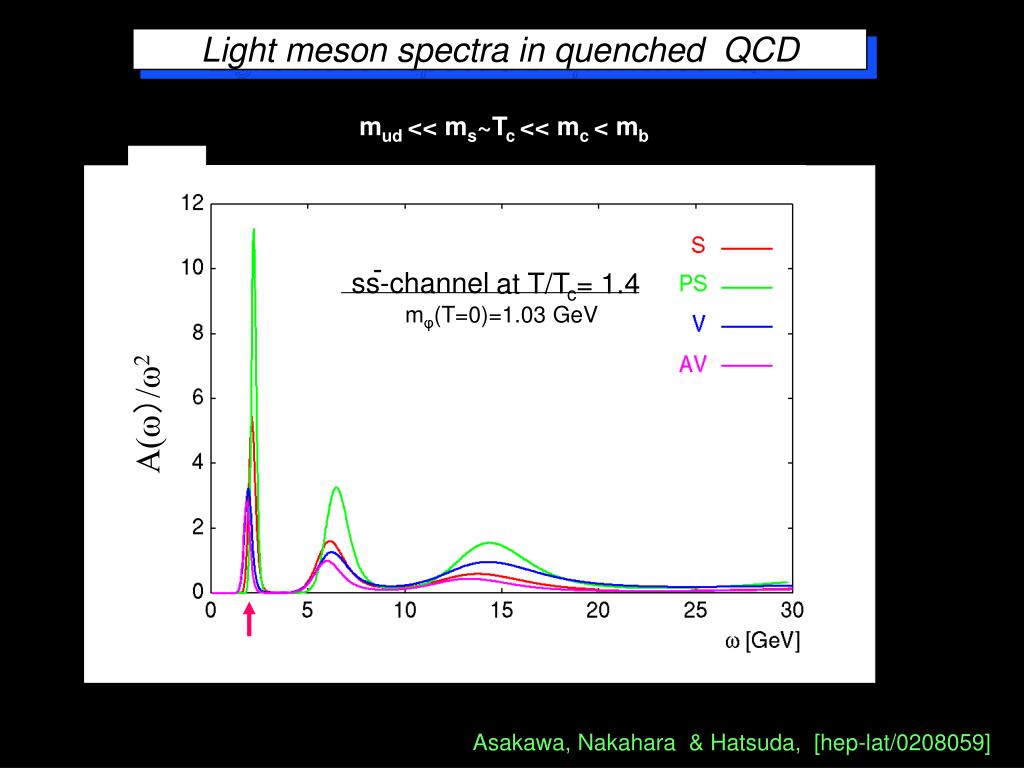 Light meson spectra in quenched QCD

$m_{ud} << m_s \sim T_c << m_c < m_b$

$s\bar{s}$-channel at $T/T_c = 1.4$

$m_\varphi(T=0)=1.03$ GeV

S

PS

V

AV

$A(\omega)/\omega^2$

12

10

8

6

4

2

0

0

5

10

15

20

25

30

$\omega$ [GeV]

Asakawa, Nakahara & Hatsuda, [hep-lat/0208059]